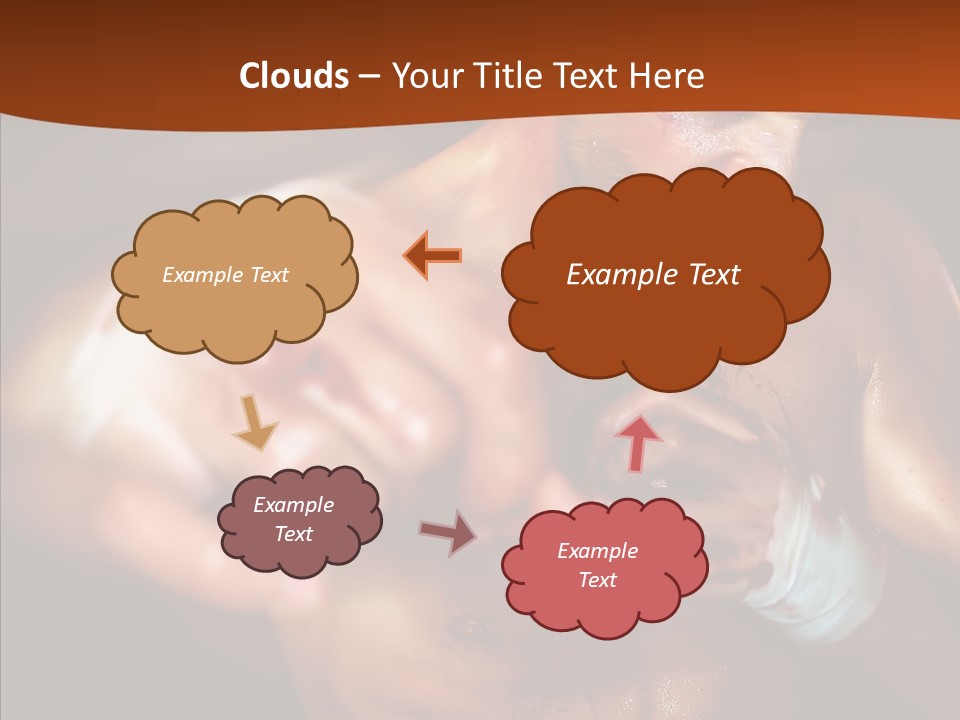 Clouds – Your Title Text Here

Example Text

Example Text

Example Text

Example Text